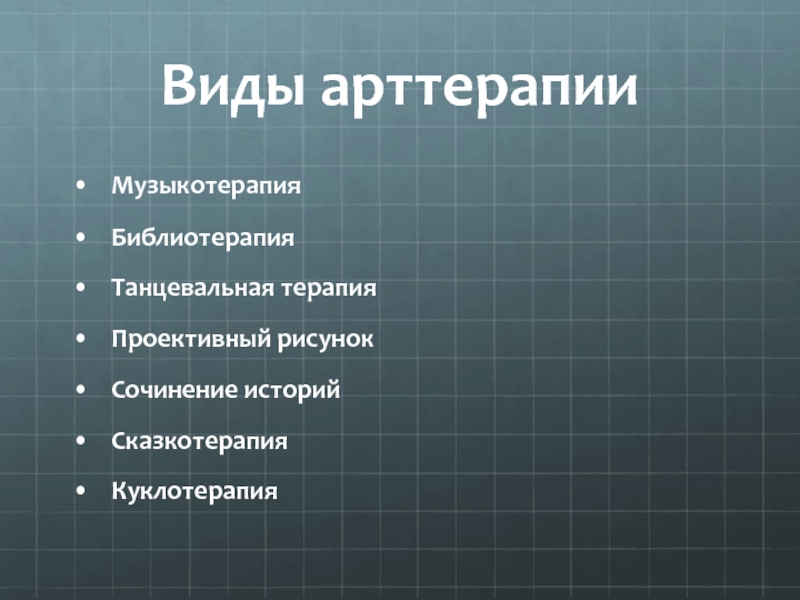 Виды арттерапии

• Музыкотерапия
• Библиотерапия
• Танцевальная терапия
• Проективный рисунок
• Сочинение историй
• Сказкотерапия
• Куклотерапия